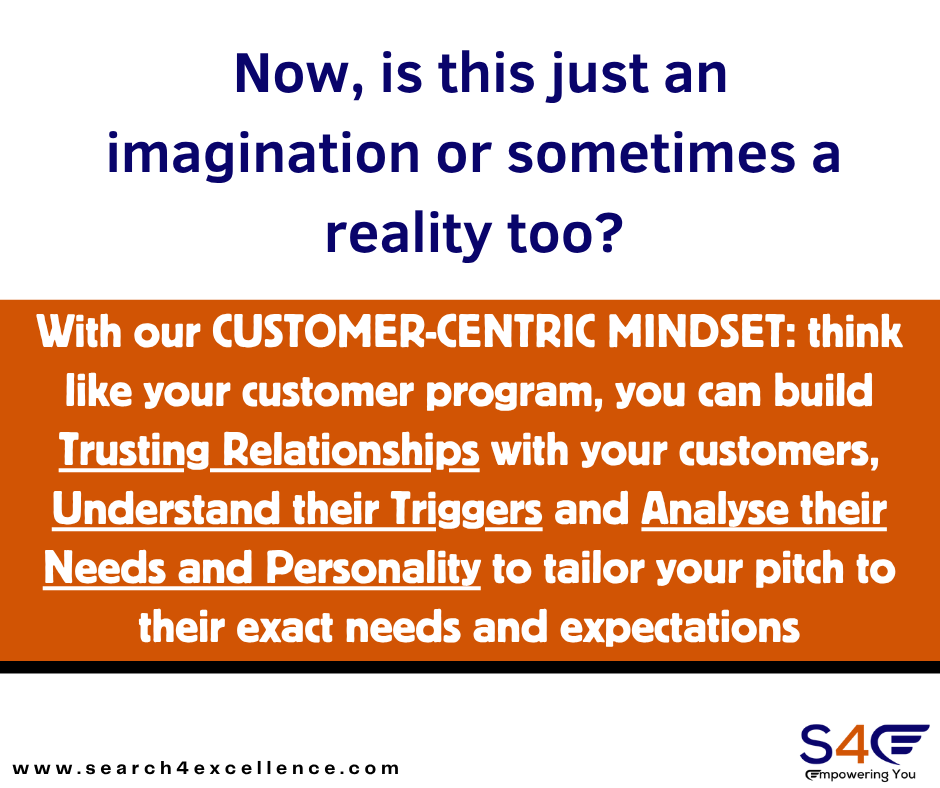 Now, is this just an imagination or sometimes a reality too?

With our CUSTOMER-CENTRIC MINDSET: think like your customer program, you can build Trusting Relationships with your customers, Understand their Triggers and Analyse their Needs and Personality to tailor your pitch to their exact needs and expectations

www.search4excellence.com

S4E
Empowering You